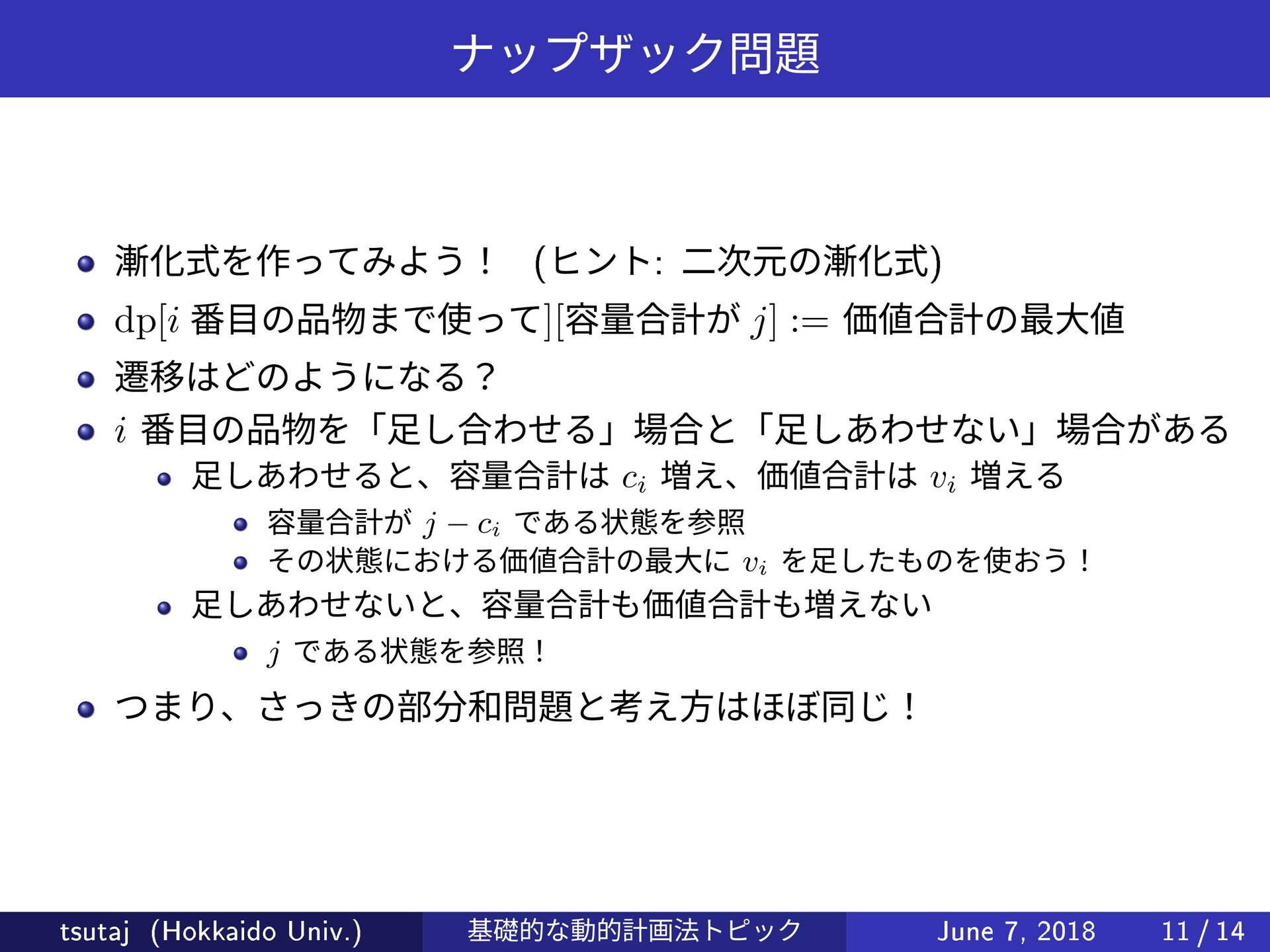 ナップザック問題

- 漸化式を作ってみよう！ (ヒント: 二次元の漸化式)
- $\mathrm{dp}[i$ 番目の品物まで使って$][$容量合計が $j] :=$ 価値合計の最大値
- 遷移はどのようになる？
- $i$ 番目の品物を「足し合わせる」場合と「足しあわせない」場合がある
  - 足しあわせると、容量合計は $c_i$ 増え、価値合計は $v_i$ 増える
    - 容量合計が $j - c_i$ である状態を参照
    - その状態における価値合計の最大に $v_i$ を足したものを使おう！
  - 足しあわせないと、容量合計も価値合計も増えない
    - $j$ である状態を参照！
- つまり、さっきの部分和問題と考え方はほぼ同じ！

tsutaj (Hokkaido Univ.) 基礎的な動的計画法トピック June 7, 2018 11 / 14